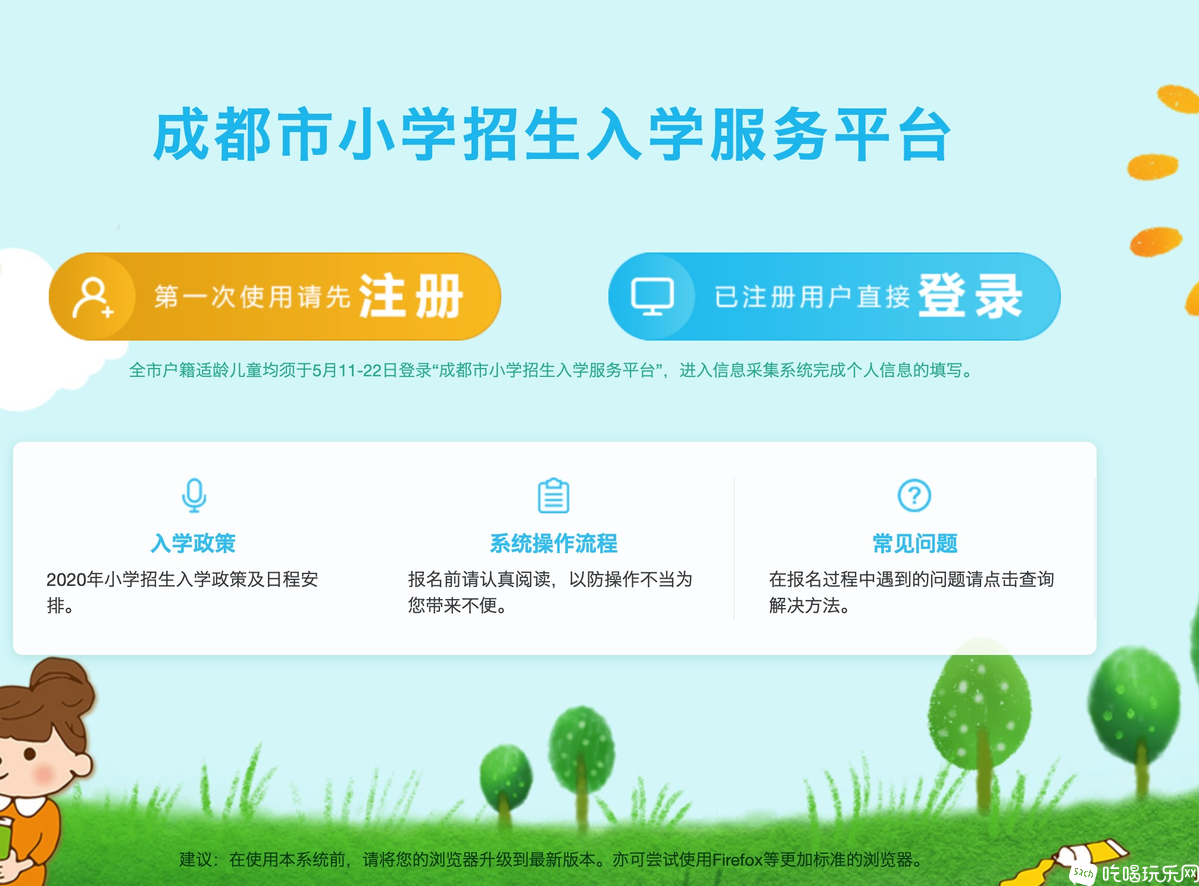 成都市小学招生入学服务平台

第一次使用请先 注册

已注册用户直接 登录

全市户籍适龄儿童均须于5月11-22日登录“成都市小学招生入学服务平台”，进入信息采集系统完成个人信息的填写。

入学政策
2020年小学招生入学政策及日程安排。

系统操作流程
报名前请认真阅读，以防操作不当为您带来不便。

常见问题
在报名过程中遇到的问题请点击查询解决方法。

建议：在使用本系统前，请将您的浏览器升级到最新版本。亦可尝试使用Firefox等更加标准的浏览器。

吃喝玩乐网